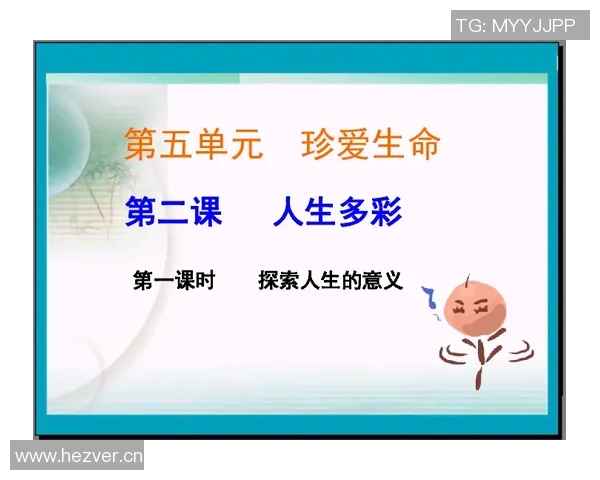 TG: MYYJJPP

第五单元　珍爱生命

第二课　人生多彩

第一课时　探索人生的意义

www.hezver.cn